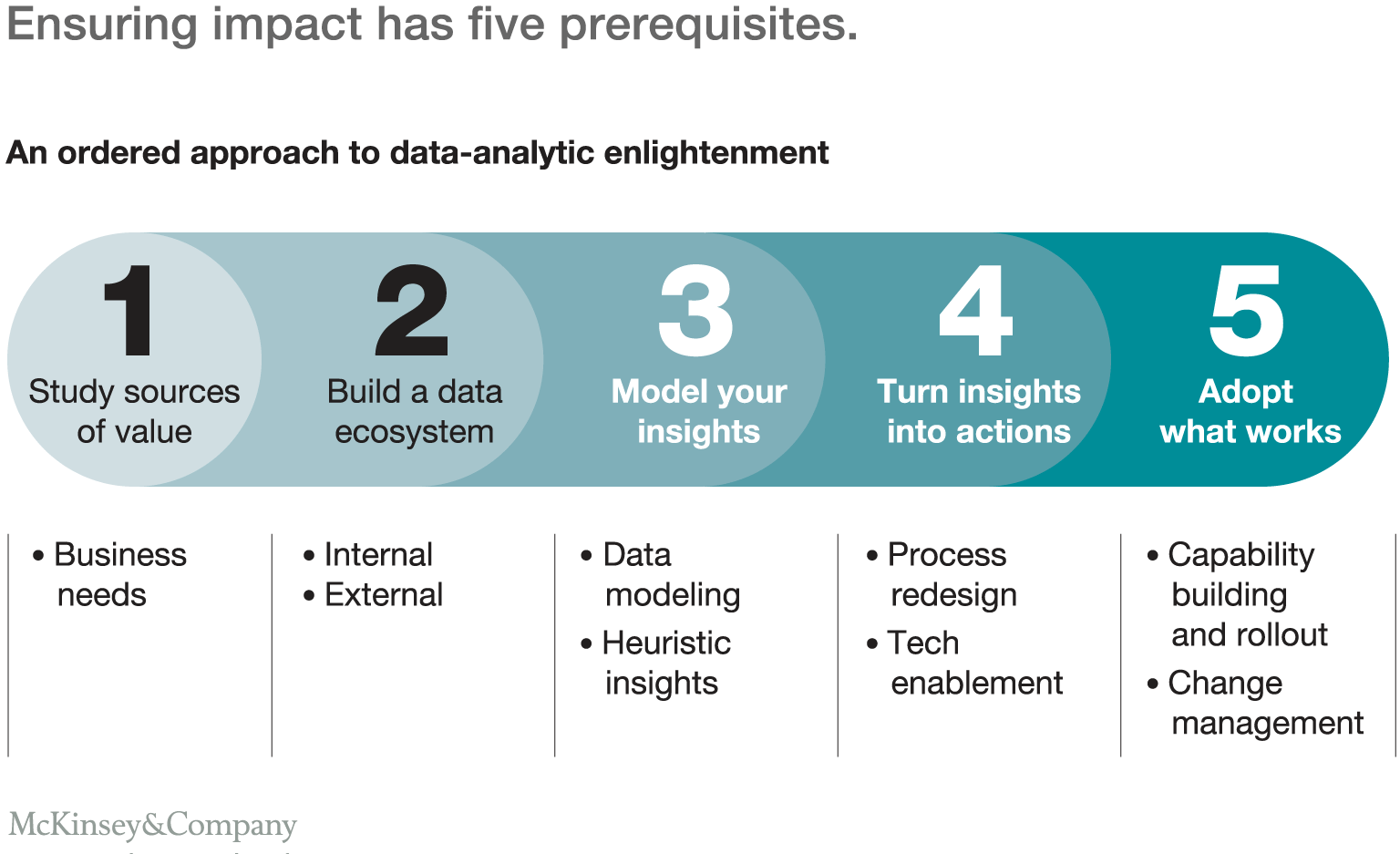 Ensuring impact has five prerequisites.

An ordered approach to data-analytic enlightenment

1
Study sources of value

2
Build a data ecosystem

3
Model your insights

4
Turn insights into actions

5
Adopt what works

• Business needs

• Internal
• External

• Data modeling
• Heuristic insights

• Process redesign
• Tech enablement

• Capability building and rollout
• Change management

McKinsey&Company